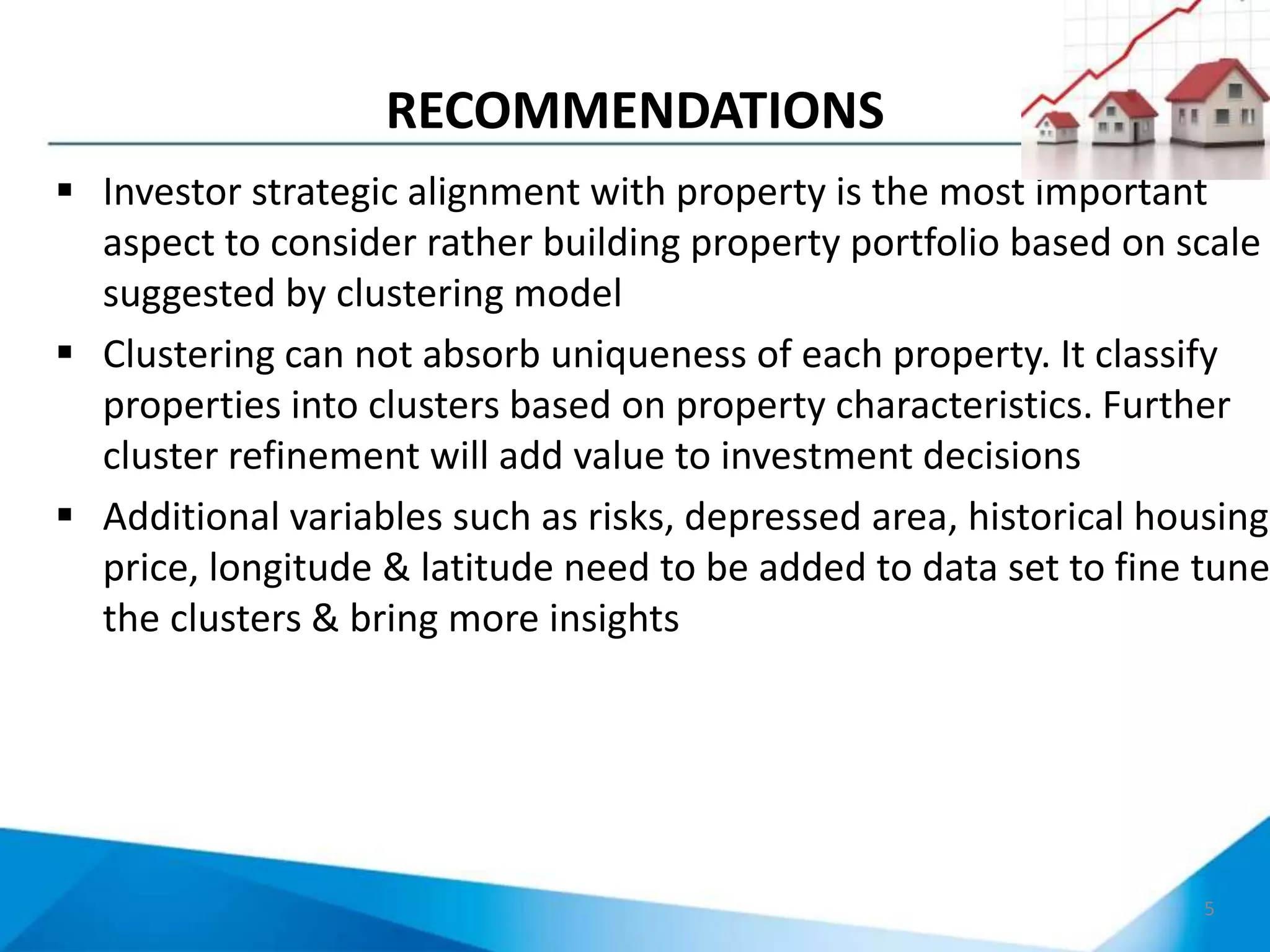 RECOMMENDATIONS

▪ Investor strategic alignment with property is the most important aspect to consider rather building property portfolio based on scale suggested by clustering model

▪ Clustering can not absorb uniqueness of each property. It classify properties into clusters based on property characteristics. Further cluster refinement will add value to investment decisions

▪ Additional variables such as risks, depressed area, historical housing price, longitude & latitude need to be added to data set to fine tune the clusters & bring more insights

5